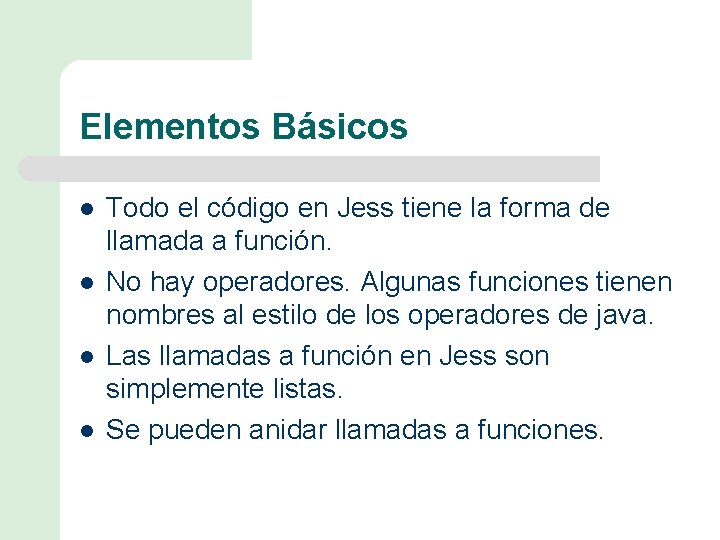 Elementos Básicos

- Todo el código en Jess tiene la forma de llamada a función.
- No hay operadores. Algunas funciones tienen nombres al estilo de los operadores de java.
- Las llamadas a función en Jess son simplemente listas.
- Se pueden anidar llamadas a funciones.